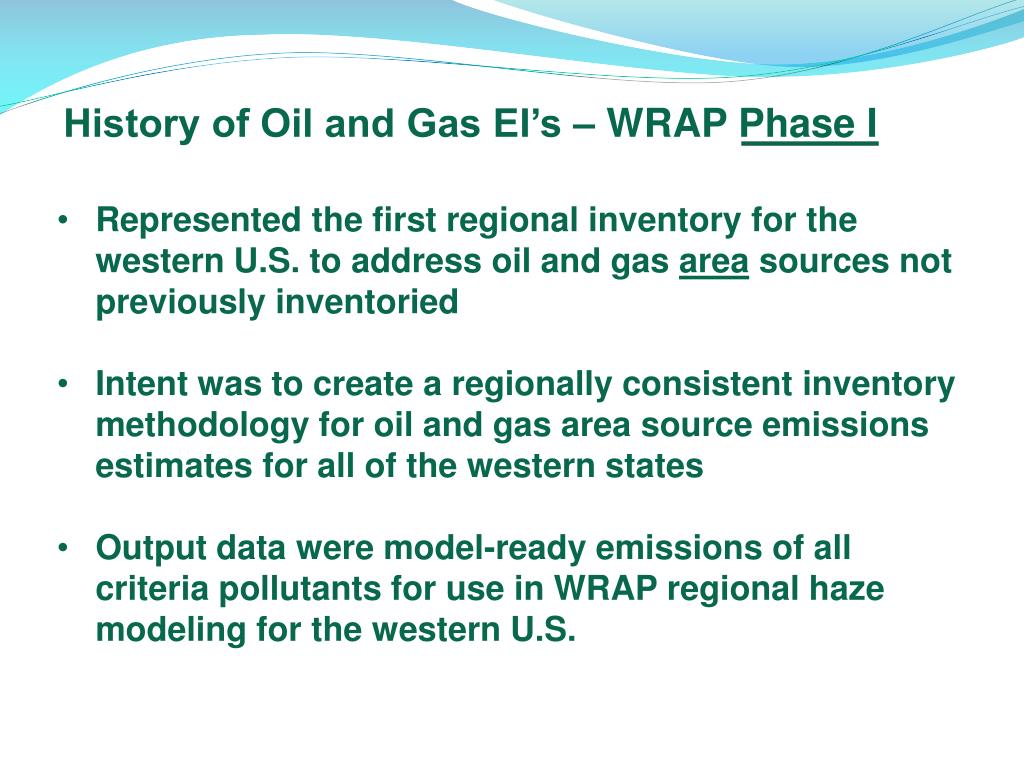 History of Oil and Gas EI’s – WRAP Phase I

• Represented the first regional inventory for the western U.S. to address oil and gas area sources not previously inventoried

• Intent was to create a regionally consistent inventory methodology for oil and gas area source emissions estimates for all of the western states

• Output data were model-ready emissions of all criteria pollutants for use in WRAP regional haze modeling for the western U.S.